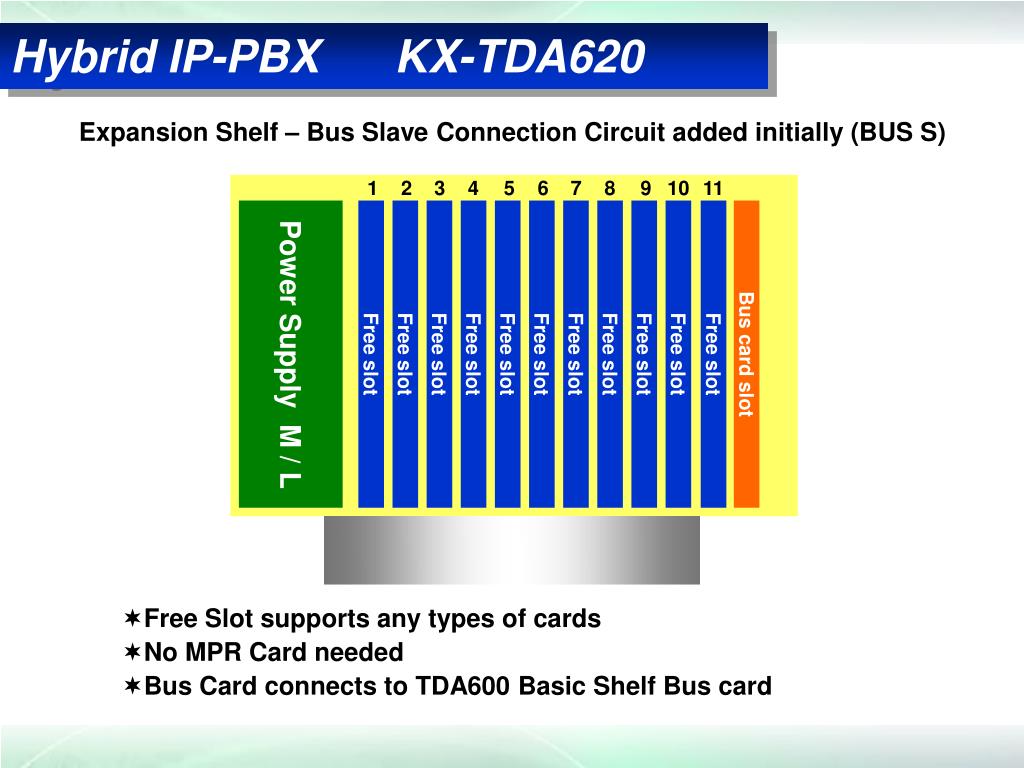 Hybrid IP-PBX KX-TDA620

Expansion Shelf – Bus Slave Connection Circuit added initially (BUS S)

1 2 3 4 5 6 7 8 9 10 11

Power Supply M / L

Free slot

Free slot

Free slot

Free slot

Free slot

Free slot

Free slot

Free slot

Free slot

Free slot

Free slot

Bus card slot

✶Free Slot supports any types of cards
✶No MPR Card needed
✶Bus Card connects to TDA600 Basic Shelf Bus card